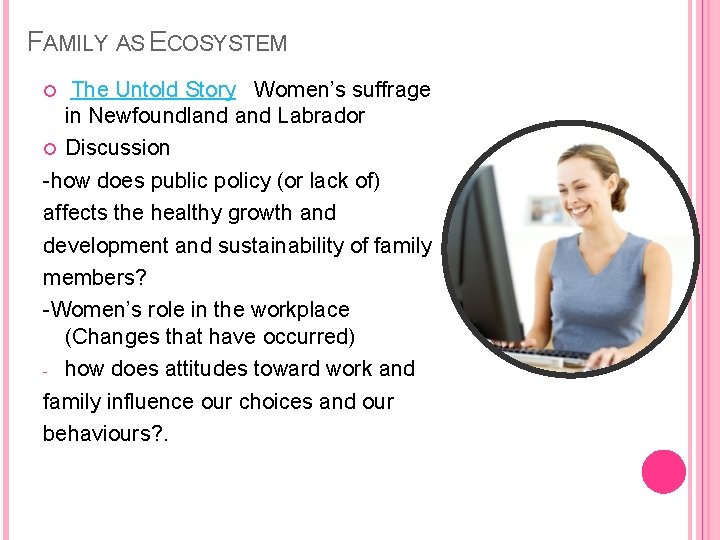 FAMILY AS ECOSYSTEM

The Untold Story Women's suffrage in Newfoundland and Labrador

Discussion

-how does public policy (or lack of) affects the healthy growth and development and sustainability of family members?

-Women's role in the workplace (Changes that have occurred)

- how does attitudes toward work and family influence our choices and our behaviours?.